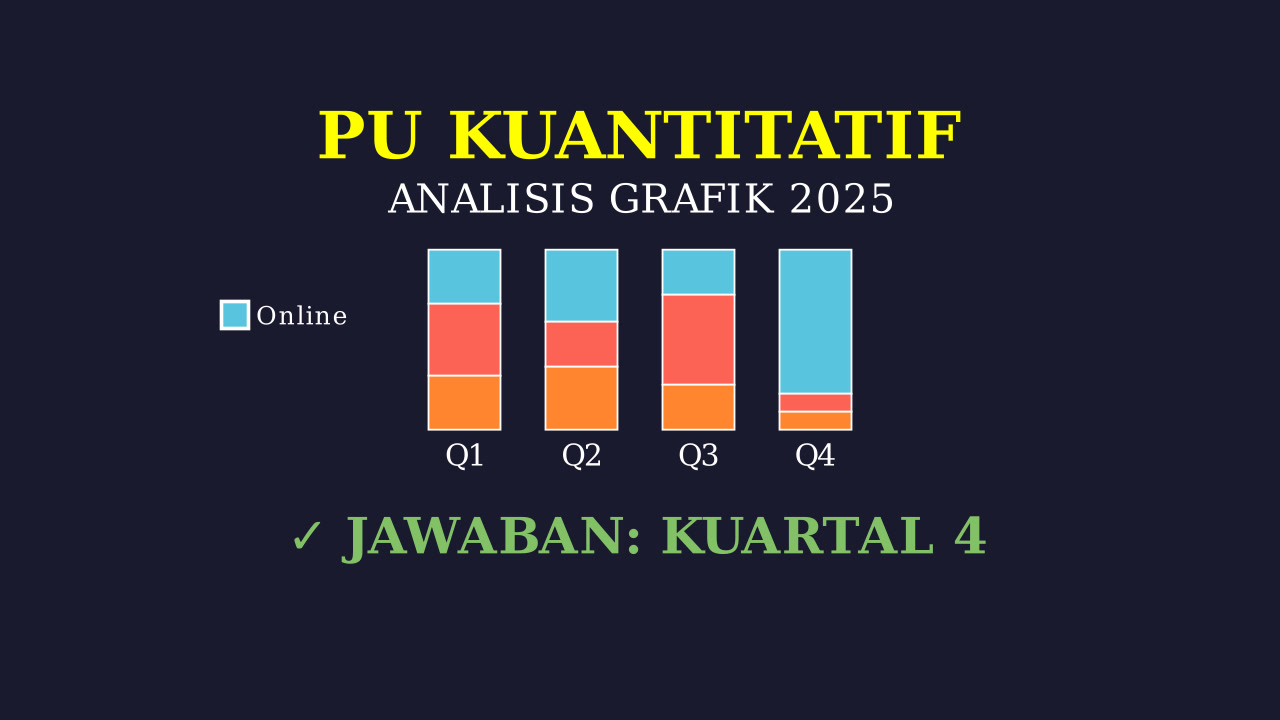 PU KUANTITATIF
ANALISIS GRAFIK 2025

Online

Q1 Q2 Q3 Q4

✓ JAWABAN: KUARTAL 4